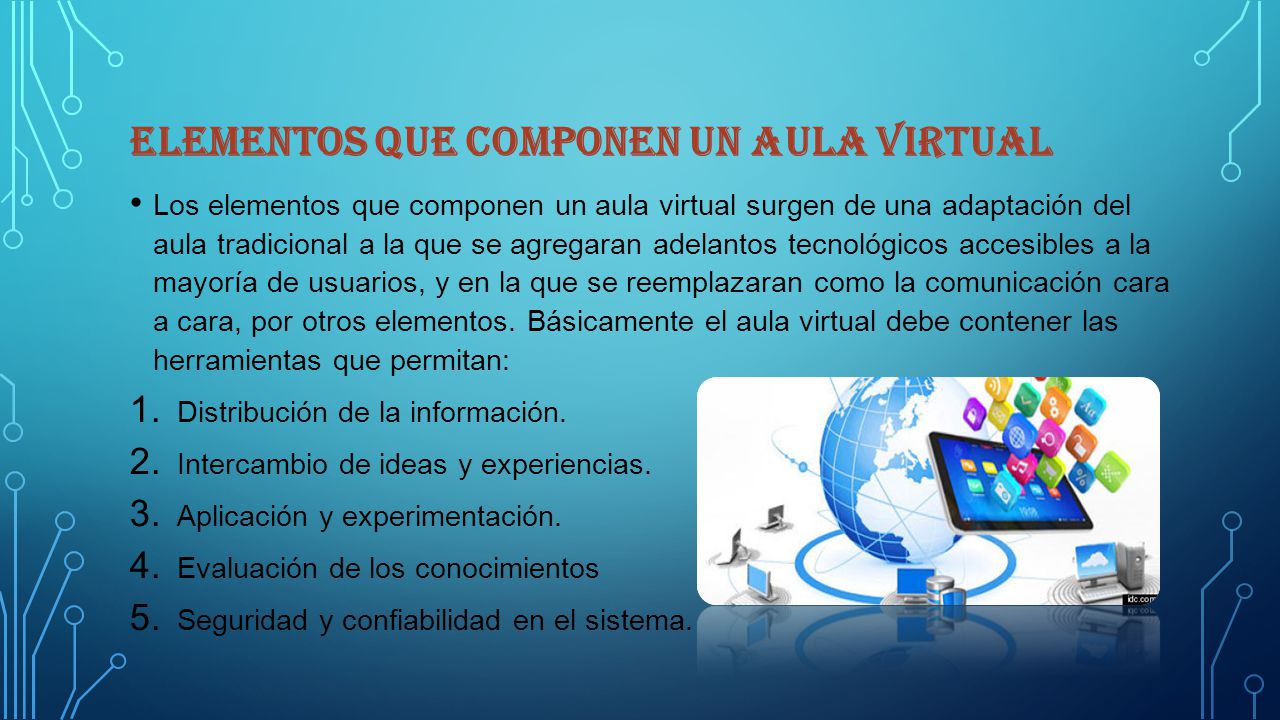 ELEMENTOS QUE COMPONEN UN AULA VIRTUAL

• Los elementos que componen un aula virtual surgen de una adaptación del aula tradicional a la que se agregaran adelantos tecnológicos accesibles a la mayoría de usuarios, y en la que se reemplazaran como la comunicación cara a cara, por otros elementos. Básicamente el aula virtual debe contener las herramientas que permitan:

1. Distribución de la información.
2. Intercambio de ideas y experiencias.
3. Aplicación y experimentación.
4. Evaluación de los conocimientos
5. Seguridad y confiabilidad en el sistema.

idc.com